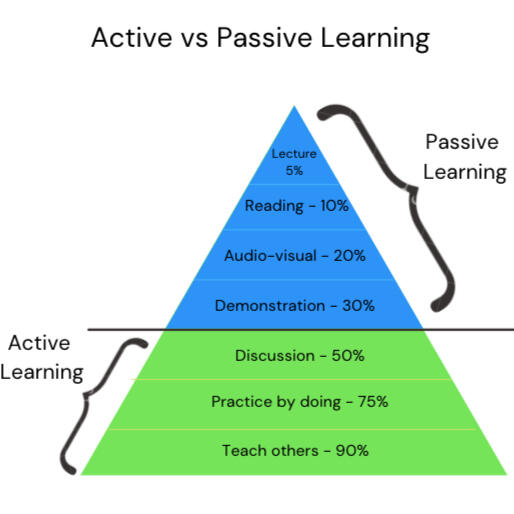 Active vs Passive Learning

Passive Learning

Lecture 5%

Reading - 10%

Audio-visual - 20%

Demonstration - 30%

Active Learning

Discussion - 50%

Practice by doing - 75%

Teach others - 90%